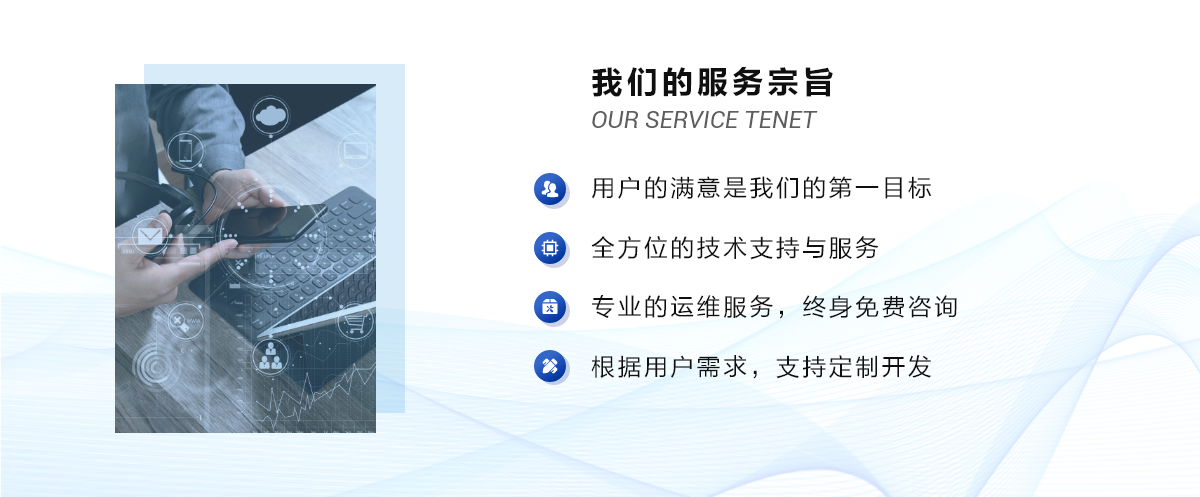 我们的服务宗旨

OUR SERVICE TENET

用户的满意是我们的第一目标

全方位的技术支持与服务

专业的运维服务，终身免费咨询

根据用户需求，支持定制开发